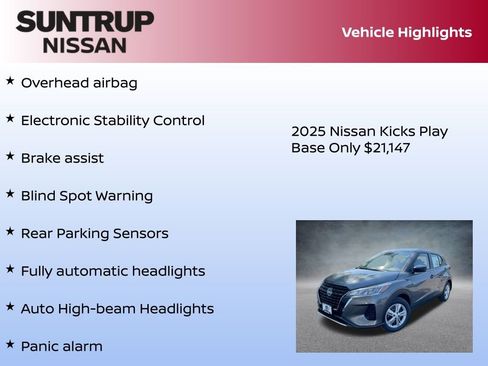 SUNTRUP NISSAN

Vehicle Highlights

★ Overhead airbag

★ Electronic Stability Control

★ Brake assist

★ Blind Spot Warning

★ Rear Parking Sensors

★ Fully automatic headlights

★ Auto High-beam Headlights

★ Panic alarm

2025 Nissan Kicks Play Base Only $21,147